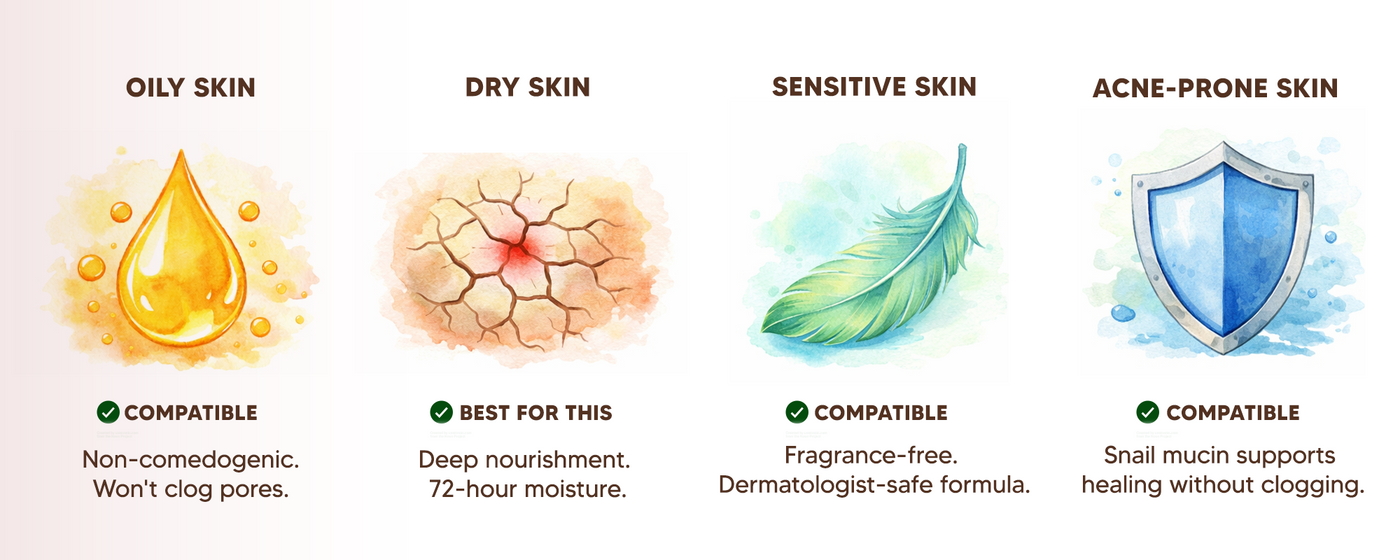 OILY SKIN

COMPATIBLE

Non-comedogenic. Won't clog pores.

DRY SKIN

BEST FOR THIS

Deep nourishment. 72-hour moisture.

SENSITIVE SKIN

COMPATIBLE

Fragrance-free. Dermatologist-safe formula.

ACNE-PRONE SKIN

COMPATIBLE

Snail mucin supports healing without clogging.